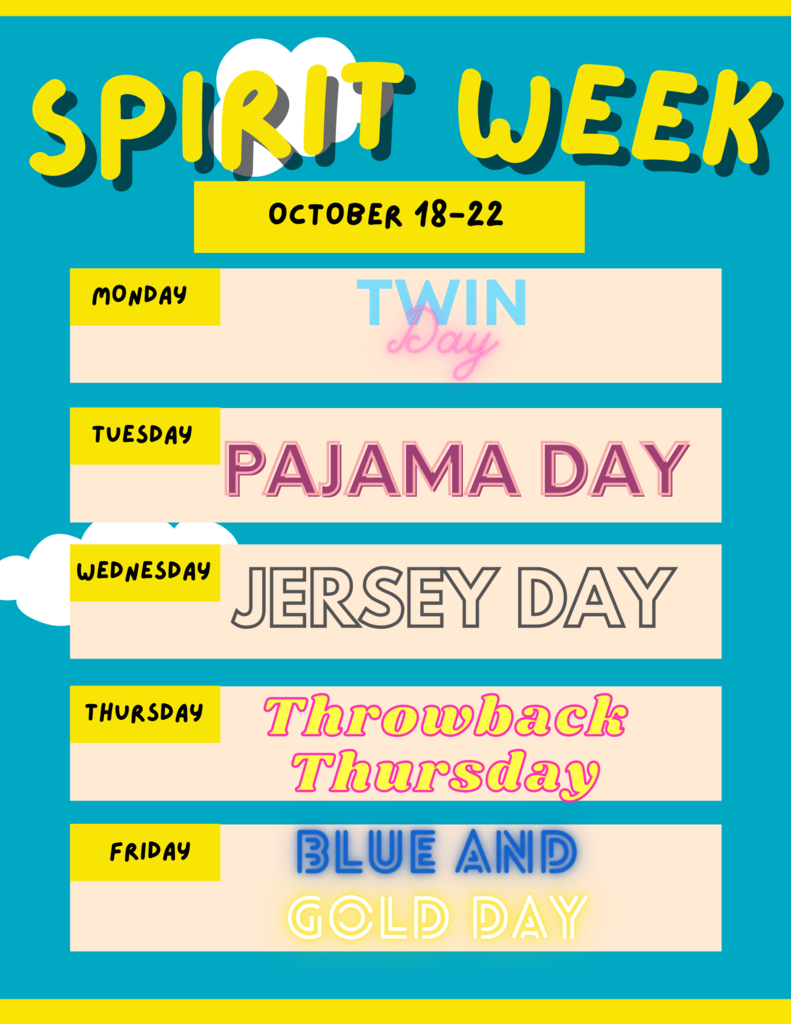 SPIRIT WEEK

OCTOBER 18-22

MONDAY

TWIN Day

TUESDAY

PAJAMA DAY

WEDNESDAY

JERSEY DAY

THURSDAY

Throwback Thursday

FRIDAY

BLUE AND GOLD DAY